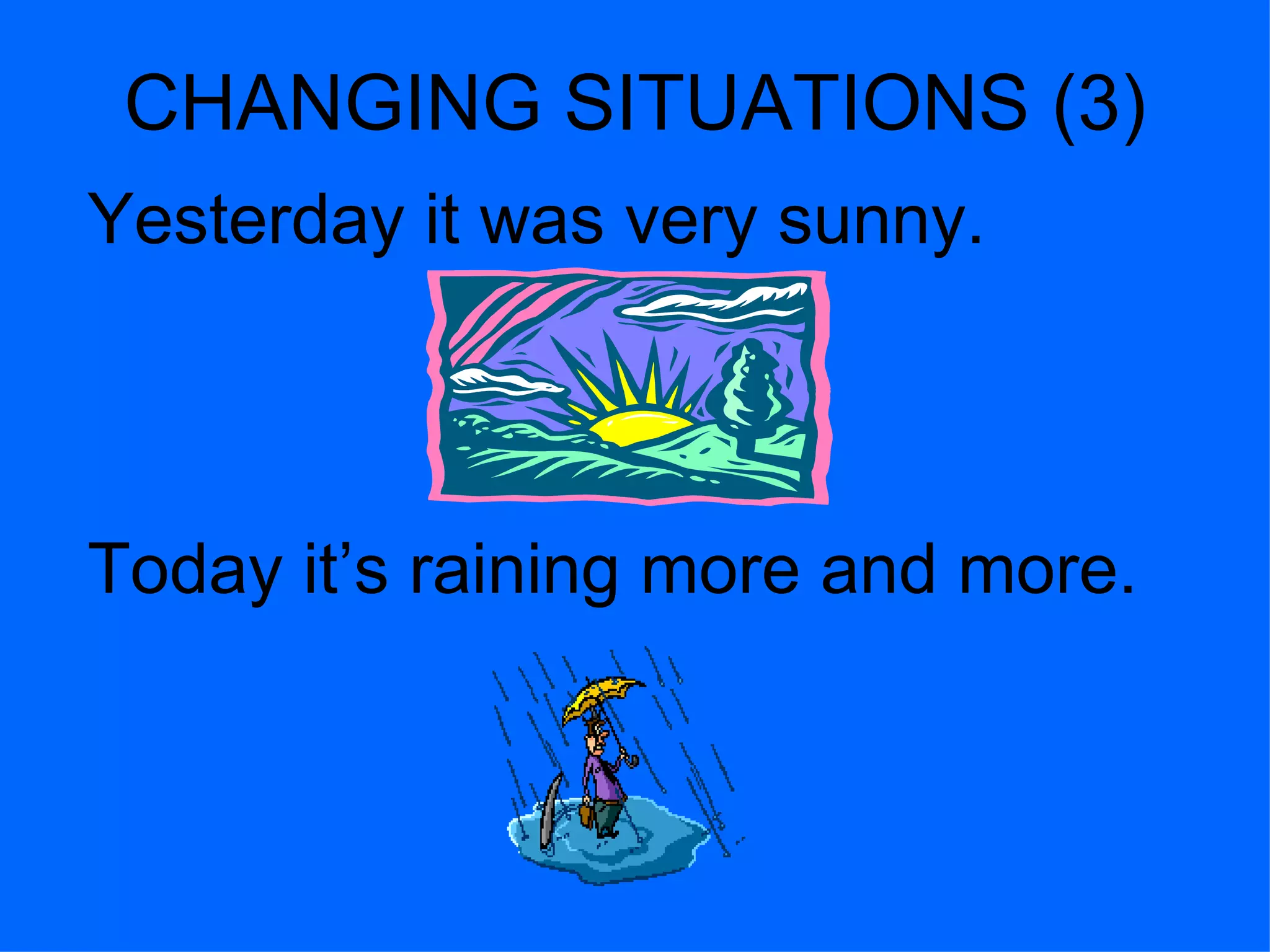 CHANGING SITUATIONS (3)

Yesterday it was very sunny.

Today it’s raining more and more.